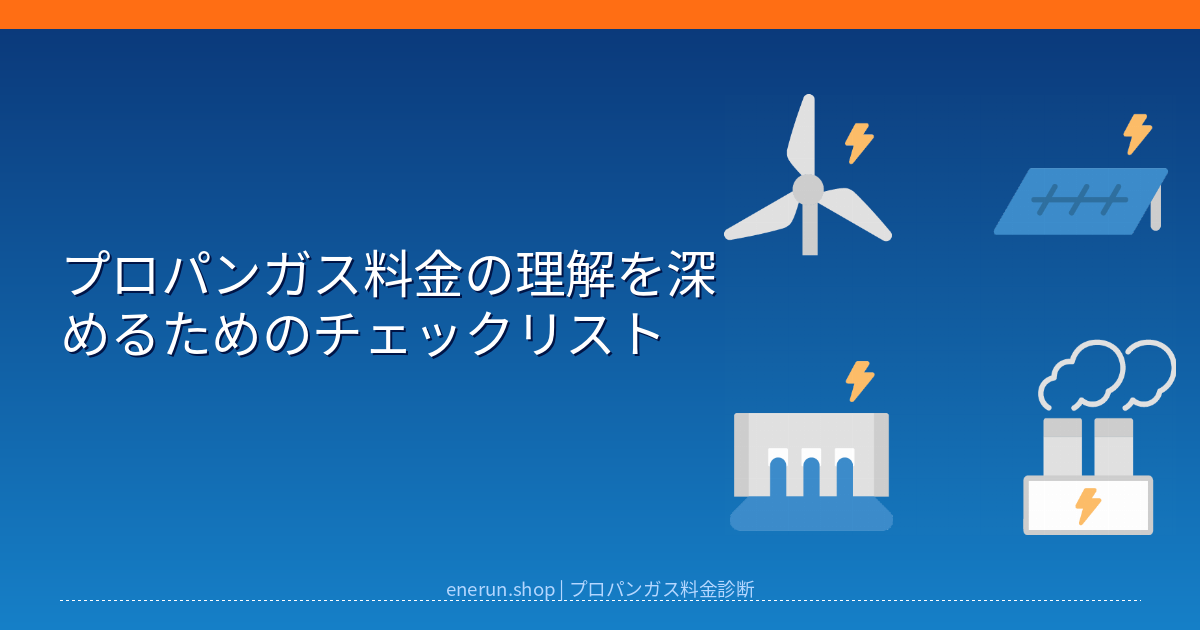 プロパンガス料金の理解を深めるためのチェックリスト

enerun.shop | プロパンガス料金診断